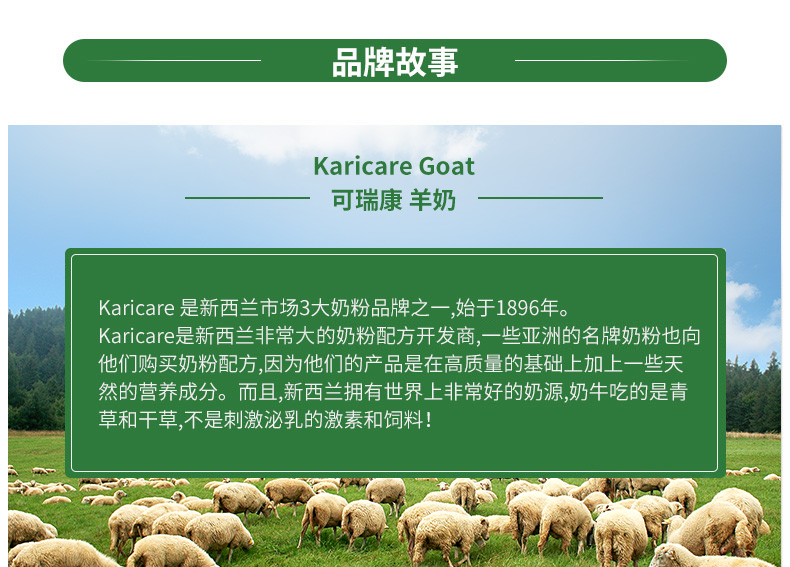 品牌故事

Karicare Goat
可瑞康 羊奶

Karicare 是新西兰市场3大奶粉品牌之一,始于1896年。
Karicare是新西兰非常大的奶粉配方开发商,一些亚洲的名牌奶粉也向他们购买奶粉配方,因为他们的产品是在高质量的基础上加上一些天然的营养成分。而且,新西兰拥有世界上非常好的奶源,奶牛吃的是青草和干草,不是刺激泌乳的激素和饲料!